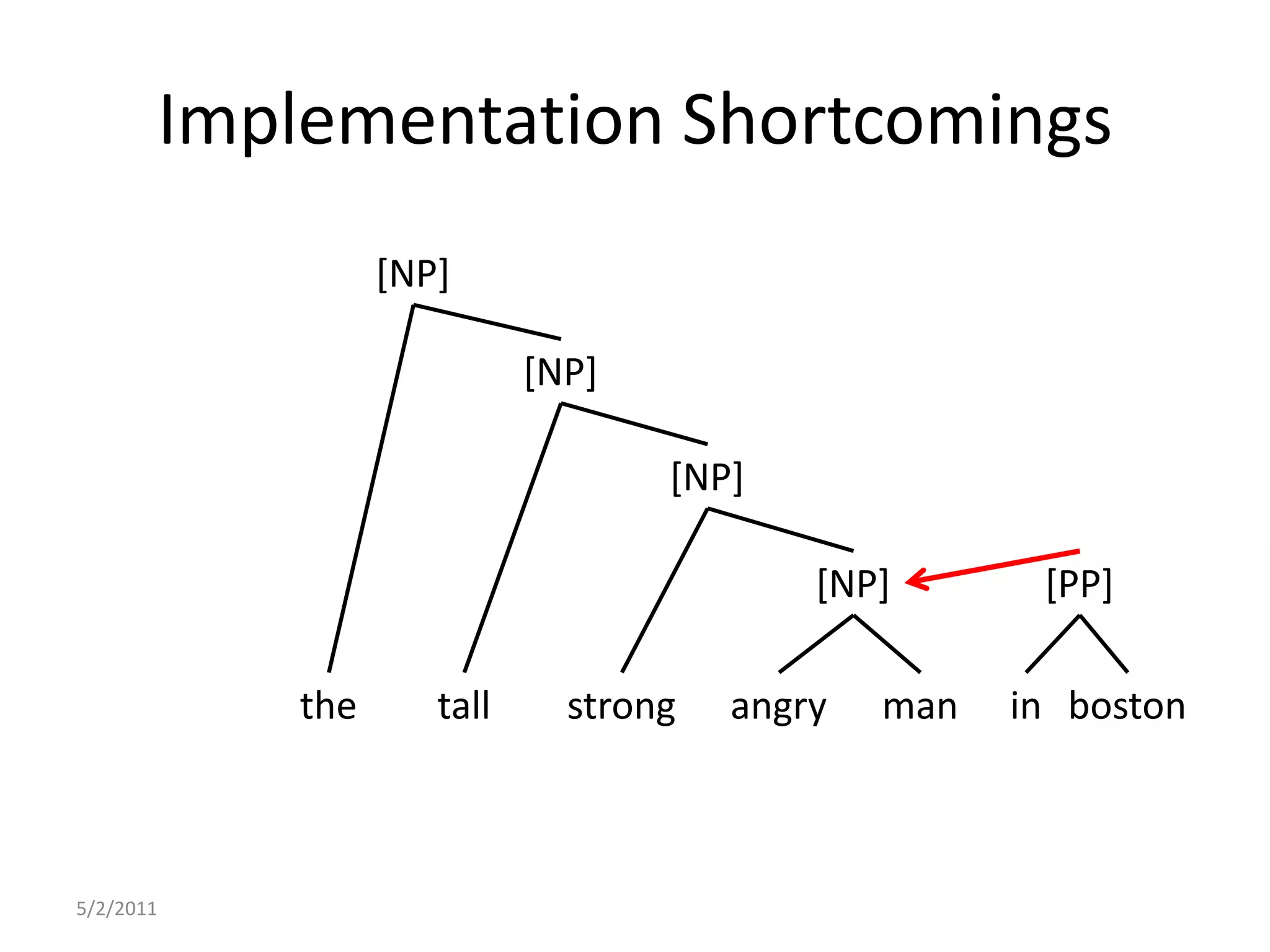 Implementation Shortcomings

[NP]

[NP]

[NP]

[NP]

[PP]

the tall strong angry man in boston

5/2/2011